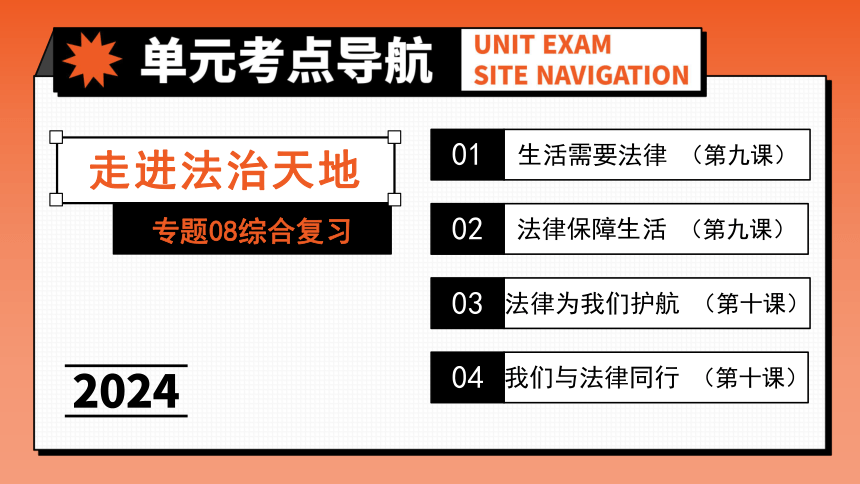 单元考点导航

UNIT EXAM
SITE NAVIGATION

走进法治天地

专题08综合复习

2024

01 生活需要法律 （第九课）

02 法律保障生活 （第九课）

03 法律为我们护航 （第十课）

04 我们与法律同行 （第十课）